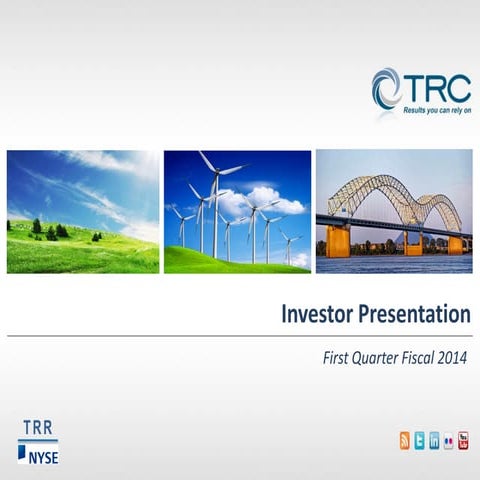 TRC
Results you can rely on

Investor Presentation

First Quarter Fiscal 2014

TRR
NYSE